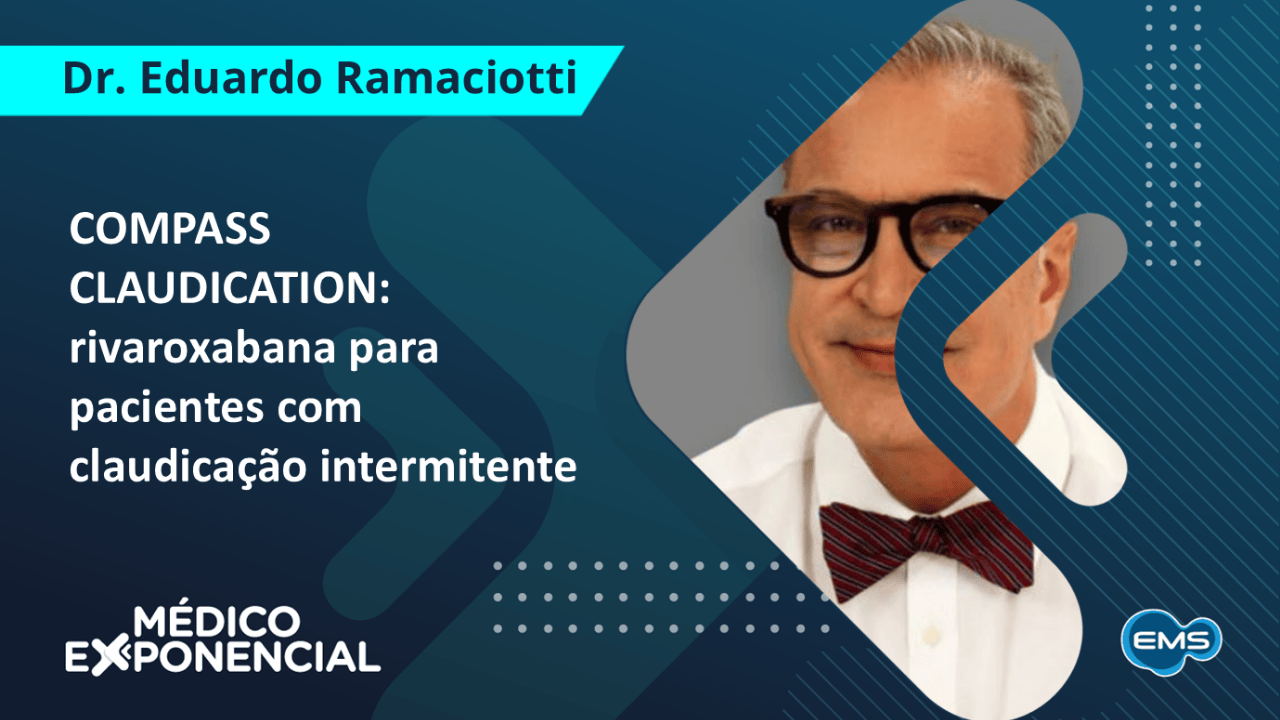 Dr. Eduardo Ramaciotti

COMPASS CLAUDICATION: rivaroxabana para pacientes com claudicação intermitente

MÉDICO EXPONENCIAL

EMS